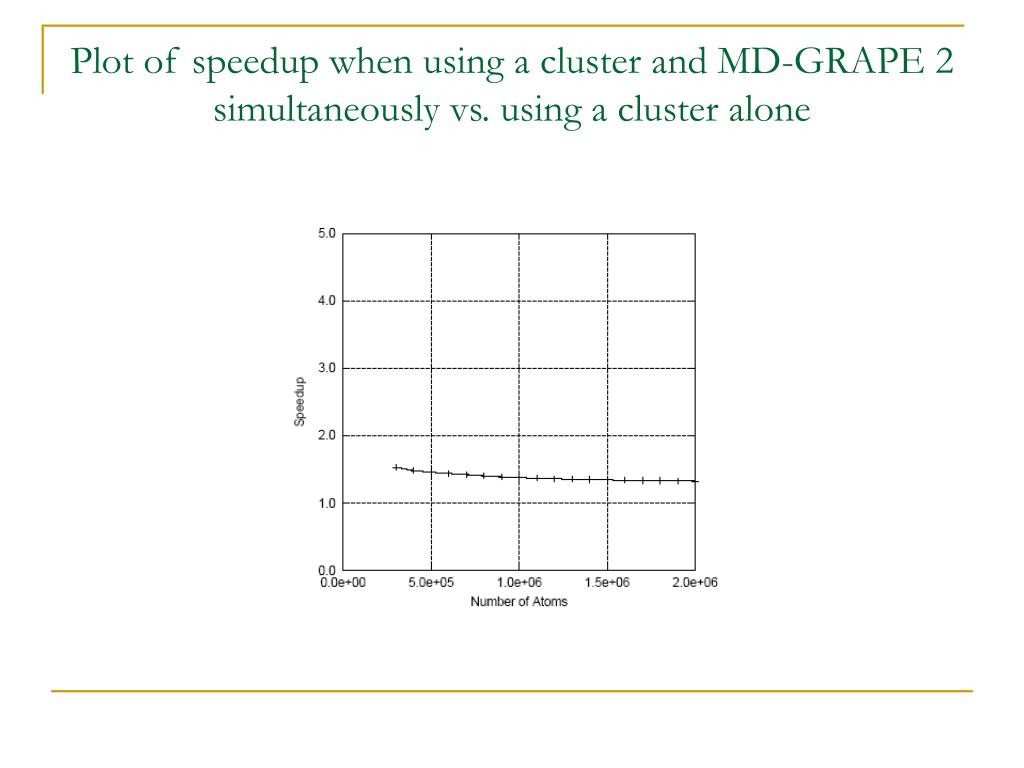 Plot of speedup when using a cluster and MD-GRAPE 2 simultaneously vs. using a cluster alone

5.0
4.0
3.0
2.0
1.0
0.0
Speedup
0.0e+00
5.0e+05
1.0e+06
1.5e+06
2.0e+06
Number of Atoms